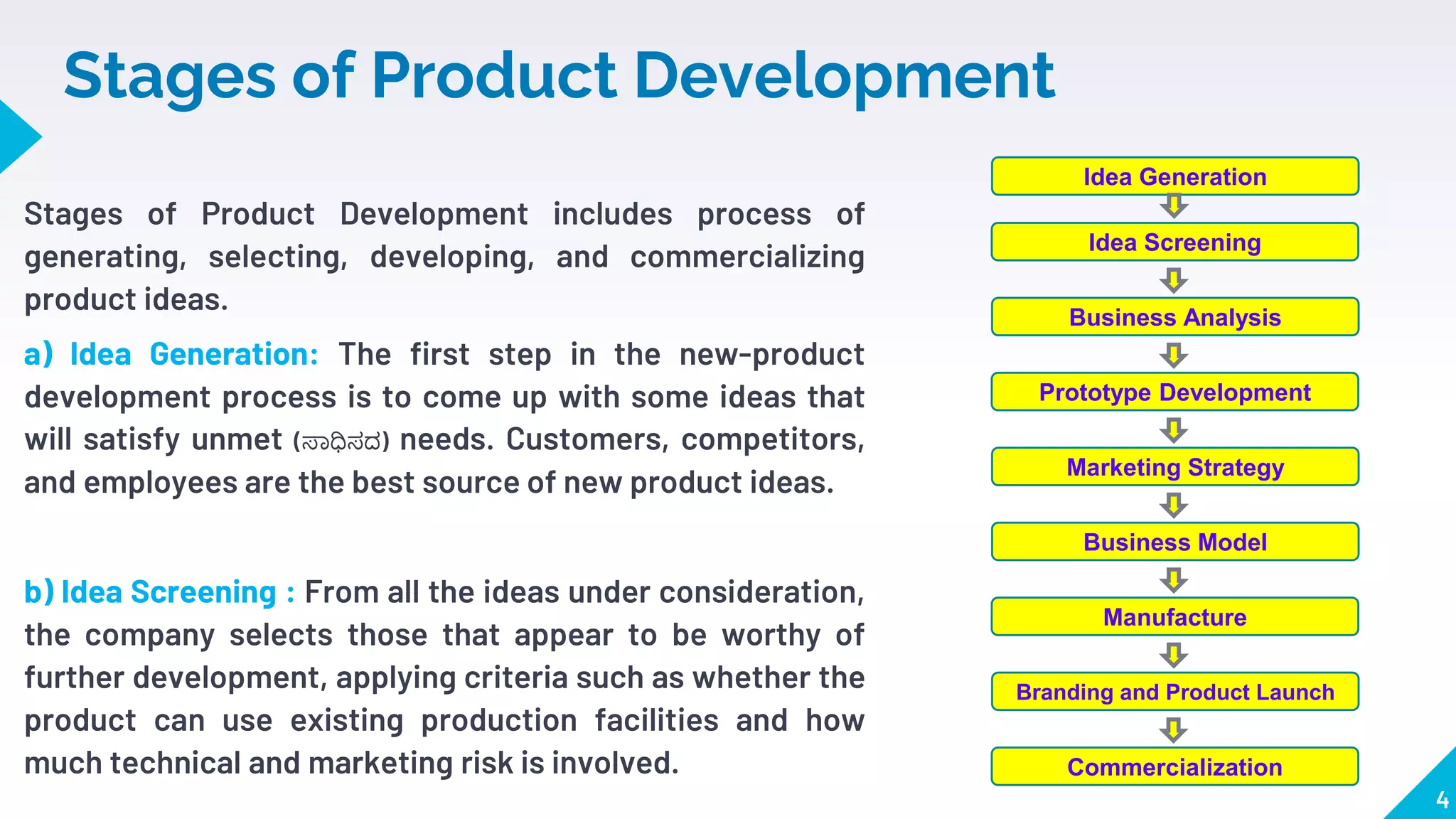 Stages of Product Development

Stages of Product Development includes process of generating, selecting, developing, and commercializing product ideas.

a) Idea Generation: The first step in the new-product development process is to come up with some ideas that will satisfy unmet (ಸಾಧಿಸದ) needs. Customers, competitors, and employees are the best source of new product ideas.

b) Idea Screening : From all the ideas under consideration, the company selects those that appear to be worthy of further development, applying criteria such as whether the product can use existing production facilities and how much technical and marketing risk is involved.

Idea Generation
Idea Screening
Business Analysis
Prototype Development
Marketing Strategy
Business Model
Manufacture
Branding and Product Launch
Commercialization

4